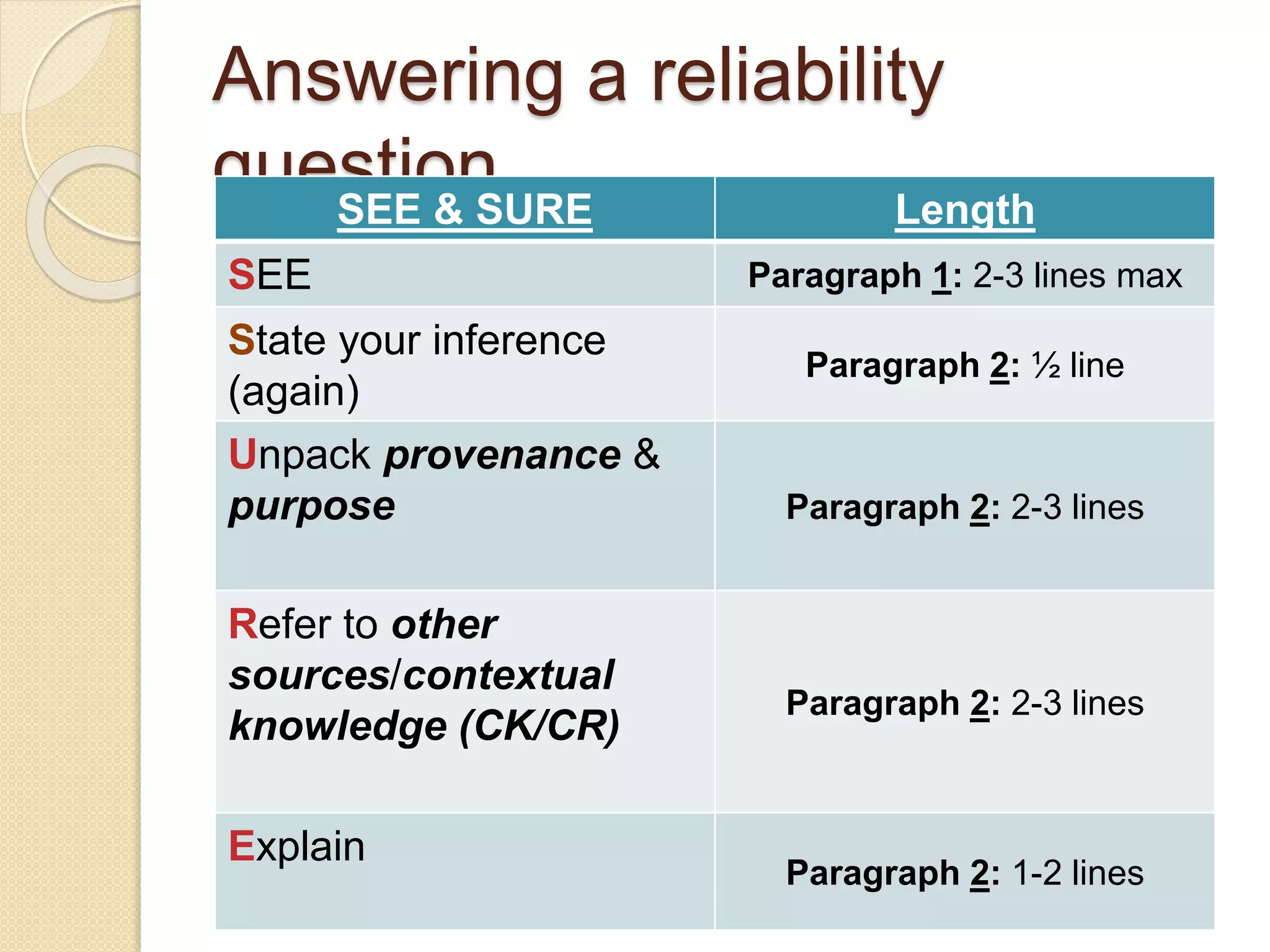 Answering a reliability question

| SEE & SURE | Length |
|---|---|
| SEE | Paragraph 1: 2-3 lines max |
| State your inference (again) | Paragraph 2: ½ line |
| Unpack provenance & purpose | Paragraph 2: 2-3 lines |
| Refer to other sources/contextual knowledge (CK/CR) | Paragraph 2: 2-3 lines |
| Explain | Paragraph 2: 1-2 lines |